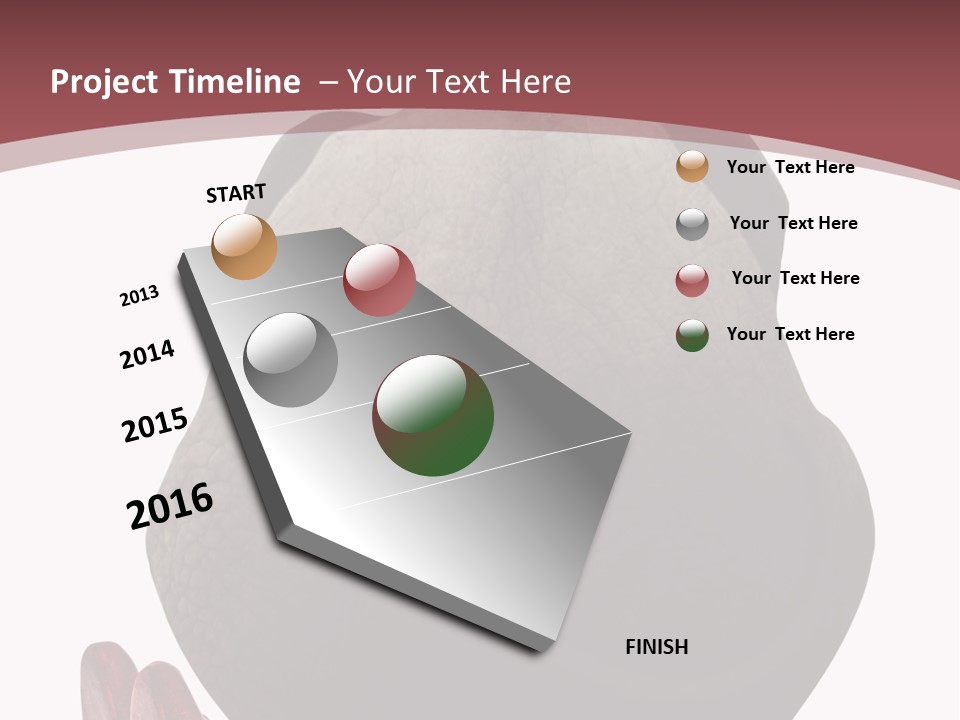 Project Timeline – Your Text Here

START

2013

2014

2015

2016

FINISH

Your Text Here

Your Text Here

Your Text Here

Your Text Here